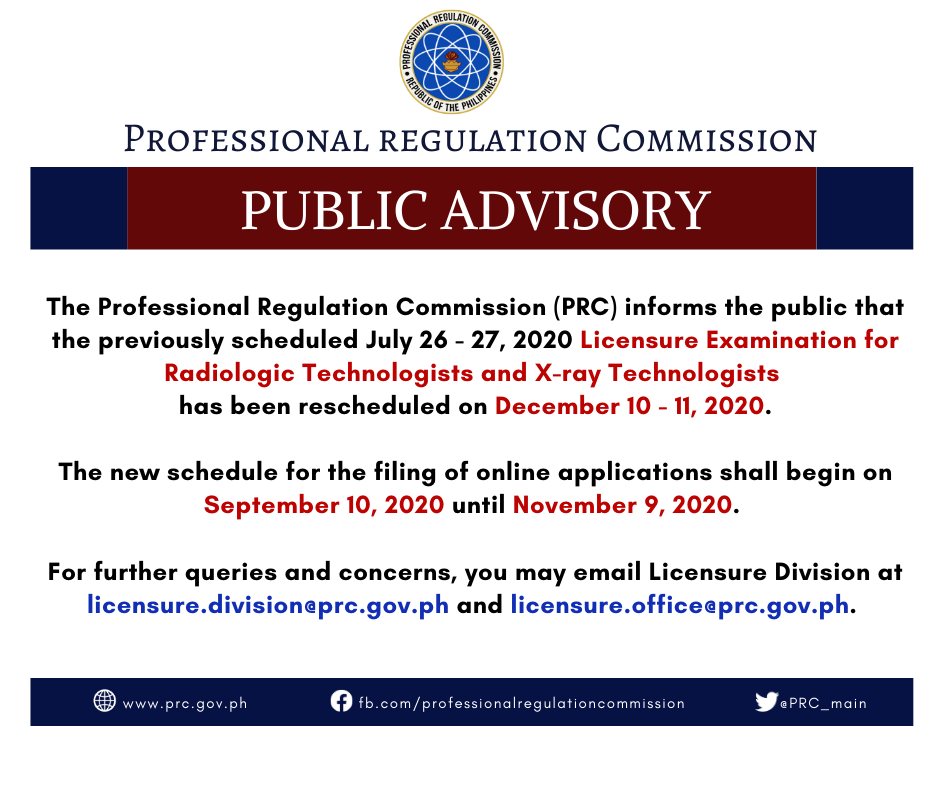 PROFESSIONAL REGULATION COMMISSION
REPUBLIC OF THE PHILIPPINES

PROFESSIONAL REGULATION COMMISSION

PUBLIC ADVISORY

The Professional Regulation Commission (PRC) informs the public that the previously scheduled July 26 - 27, 2020 Licensure Examination for Radiologic Technologists and X-ray Technologists has been rescheduled on December 10 - 11, 2020.

The new schedule for the filing of online applications shall begin on September 10, 2020 until November 9, 2020.

For further queries and concerns, you may email Licensure Division at licensure.division@prc.gov.ph and licensure.office@prc.gov.ph.

www.prc.gov.ph fb.com/professionalregulationcommission @PRC_main